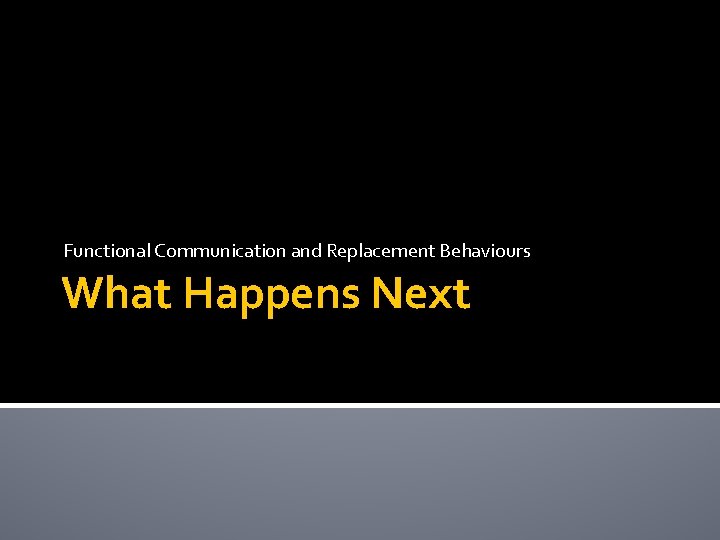 Functional Communication and Replacement Behaviours

What Happens Next